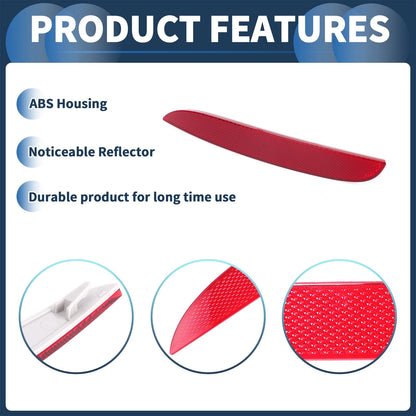 PRODUCT FEATURES

ABS Housing

Noticeable Reflector

Durable product for long time use